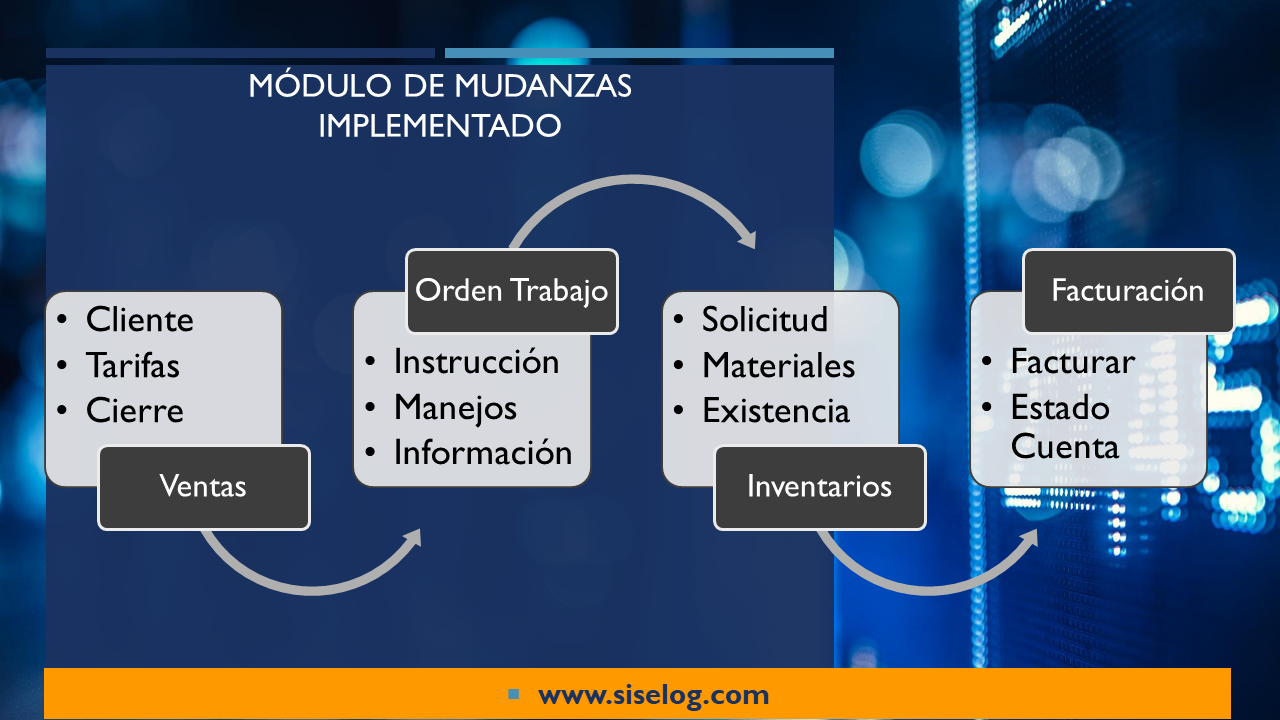 MÓDULO DE MUDANZAS IMPLEMENTADO

• Cliente
• Tarifas
• Cierre

Ventas

Orden Trabajo

• Instrucción
• Manejos
• Información

• Solicitud
• Materiales
• Existencia

Inventarios

Facturación

• Facturar
• Estado Cuenta

www.siselog.com